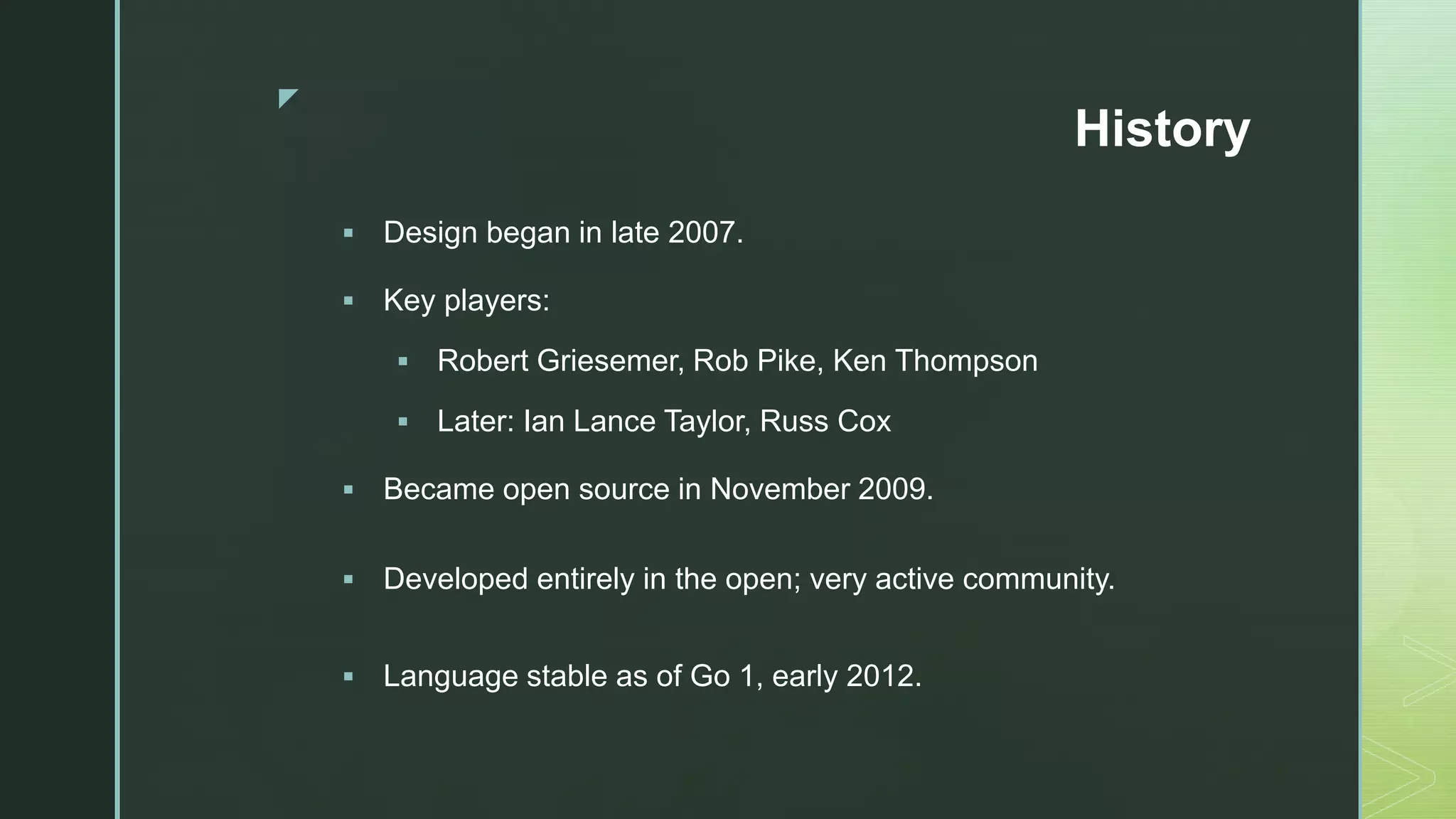 History

▪ Design began in late 2007.

▪ Key players:

▪ Robert Griesemer, Rob Pike, Ken Thompson

▪ Later: Ian Lance Taylor, Russ Cox

▪ Became open source in November 2009.

▪ Developed entirely in the open; very active community.

▪ Language stable as of Go 1, early 2012.